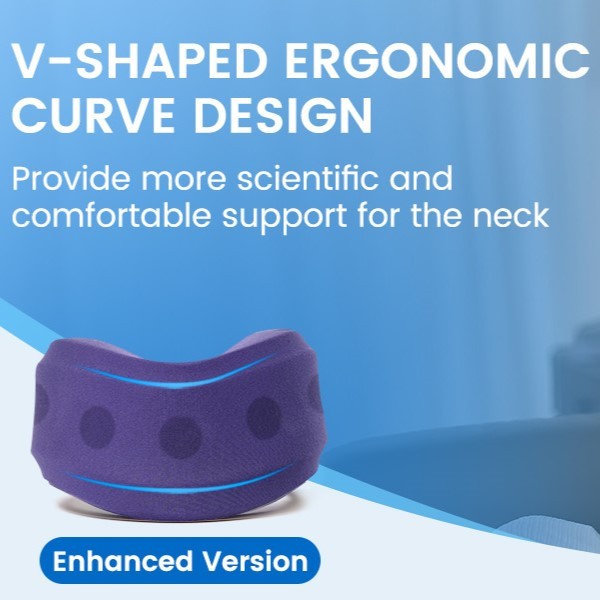 V-SHAPED ERGONOMIC CURVE DESIGN

Provide more scientific and comfortable support for the neck

Enhanced Version